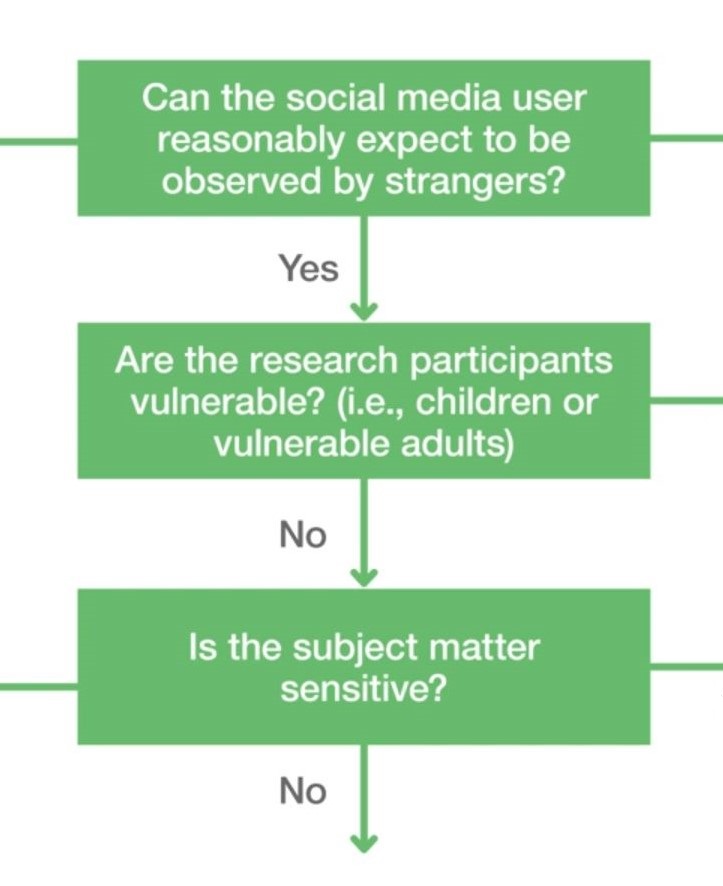 Can the social media user reasonably expect to be observed by strangers?

Yes

Are the research participants vulnerable? (i.e., children or vulnerable adults)

No

Is the subject matter sensitive?

No